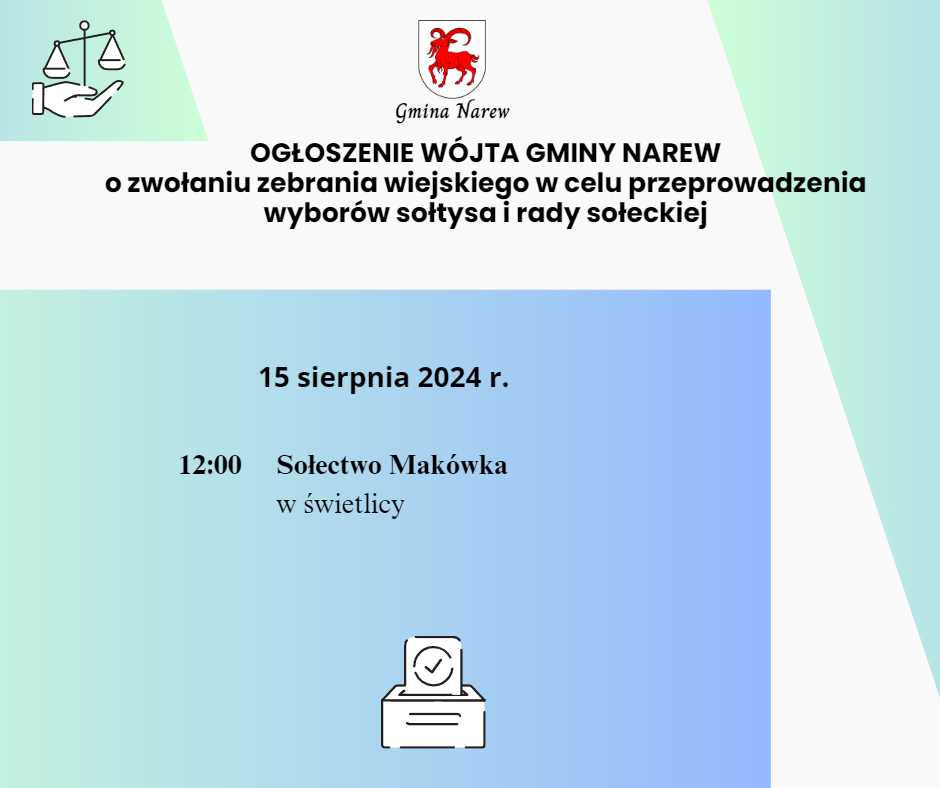 Gmina Narew

OGŁOSZENIE WÓJTA GMINY NAREW
o zwołaniu zebrania wiejskiego w celu przeprowadzenia wyborów sołtysa i rady sołeckiej

15 sierpnia 2024 r.

12:00 Sołectwo Makówka
w świetlicy